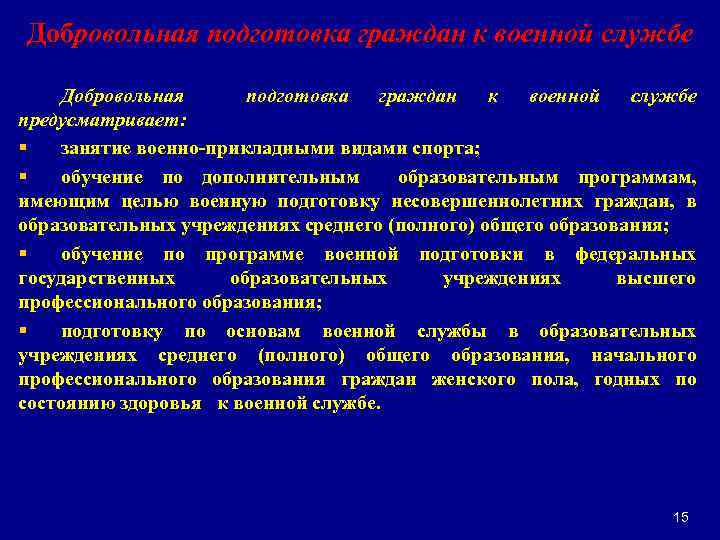 Добровольная подготовка граждан к военной службе

Добровольная подготовка граждан к военной службе предусматривает:

▪ занятие военно-прикладными видами спорта;

▪ обучение по дополнительным образовательным программам, имеющим целью военную подготовку несовершеннолетних граждан, в образовательных учреждениях среднего (полного) общего образования;

▪ обучение по программе военной подготовки в федеральных государственных образовательных учреждениях высшего профессионального образования;

▪ подготовку по основам военной службы в образовательных учреждениях среднего (полного) общего образования, начального профессионального образования граждан женского пола, годных по состоянию здоровья к военной службе.

15